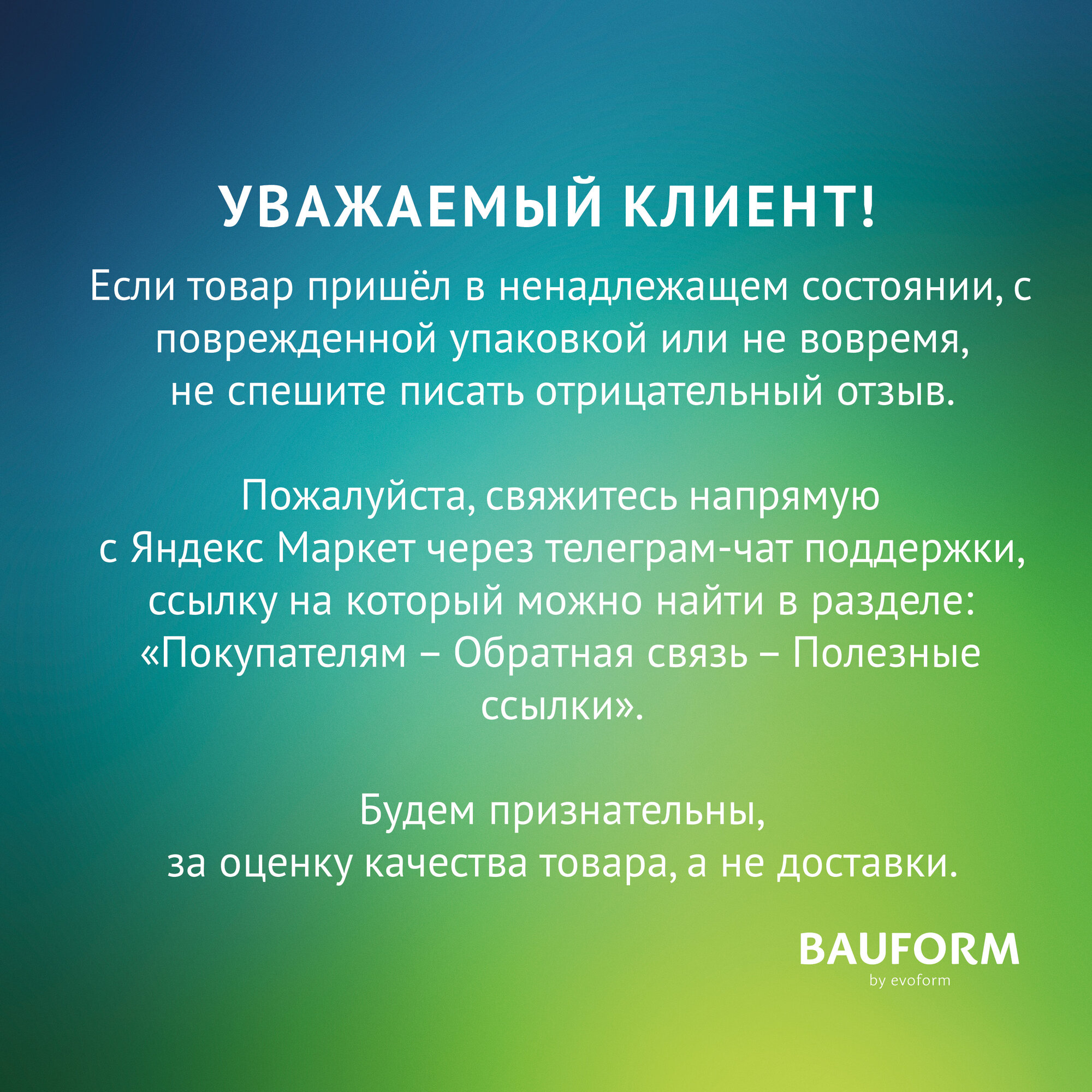 УВАЖАЕМЫЙ КЛИЕНТ!

Если товар пришёл в ненадлежащем состоянии, с поврежденной упаковкой или не вовремя, не спешите писать отрицательный отзыв.

Пожалуйста, свяжитесь напрямую с Яндекс Маркет через телеграм-чат поддержки, ссылку на который можно найти в разделе: «Покупателям – Обратная связь – Полезные ссылки».

Будем признательны, за оценку качества товара, а не доставки.

BAUFORM
by evoform